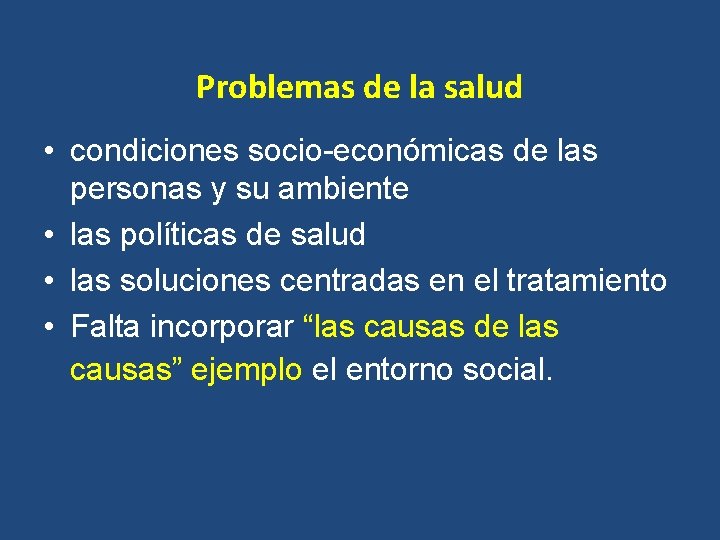 Problemas de la salud

• condiciones socio-económicas de las personas y su ambiente
• las políticas de salud
• las soluciones centradas en el tratamiento
• Falta incorporar "las causas de las causas" ejemplo el entorno social.